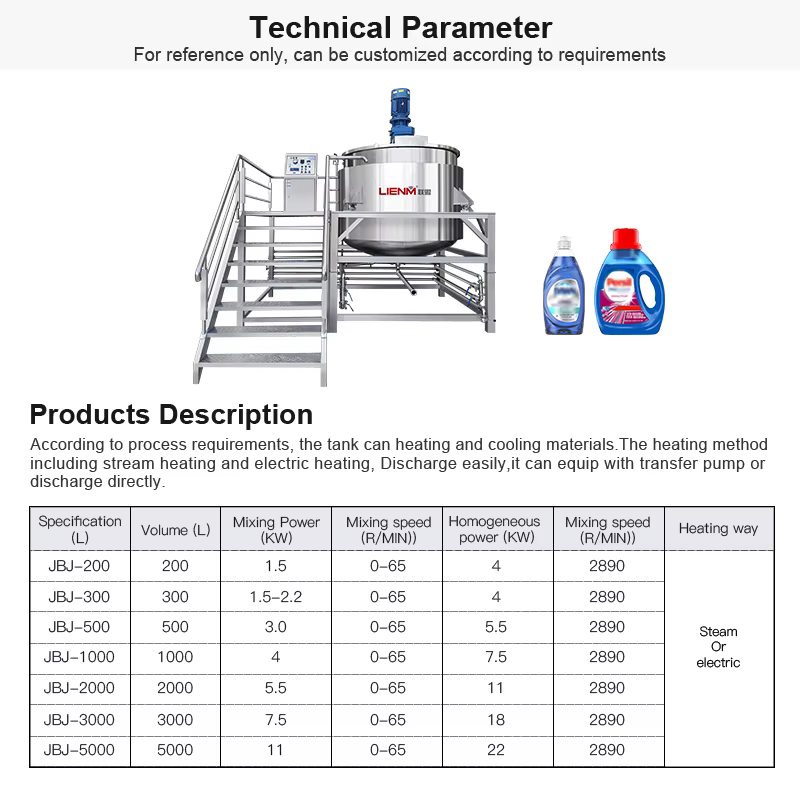 Technical Parameter
For reference only, can be customized according to requirements

LIENM

Persil

Products Description
According to process requirements, the tank can heating and cooling materials.The heating method including stream heating and electric heating, Discharge easily,it can equip with transfer pump or discharge directly.

| Specification (L) | Volume (L) | Mixing Power (KW) | Mixing speed (R/MIN)) | Homogeneous power (KW) | Mixing speed (R/MIN)) | Heating way |
|---|---|---|---|---|---|---|
| JBJ-200 | 200 | 1.5 | 0-65 | 4 | 2890 | Steam Or electric |
| JBJ-300 | 300 | 1.5-2.2 | 0-65 | 4 | 2890 | |
| JBJ-500 | 500 | 3.0 | 0-65 | 5.5 | 2890 | |
| JBJ-1000 | 1000 | 4 | 0-65 | 7.5 | 2890 | |
| JBJ-2000 | 2000 | 5.5 | 0-65 | 11 | 2890 | |
| JBJ-3000 | 3000 | 7.5 | 0-65 | 18 | 2890 | |
| JBJ-5000 | 5000 | 11 | 0-65 | 22 | 2890 | |